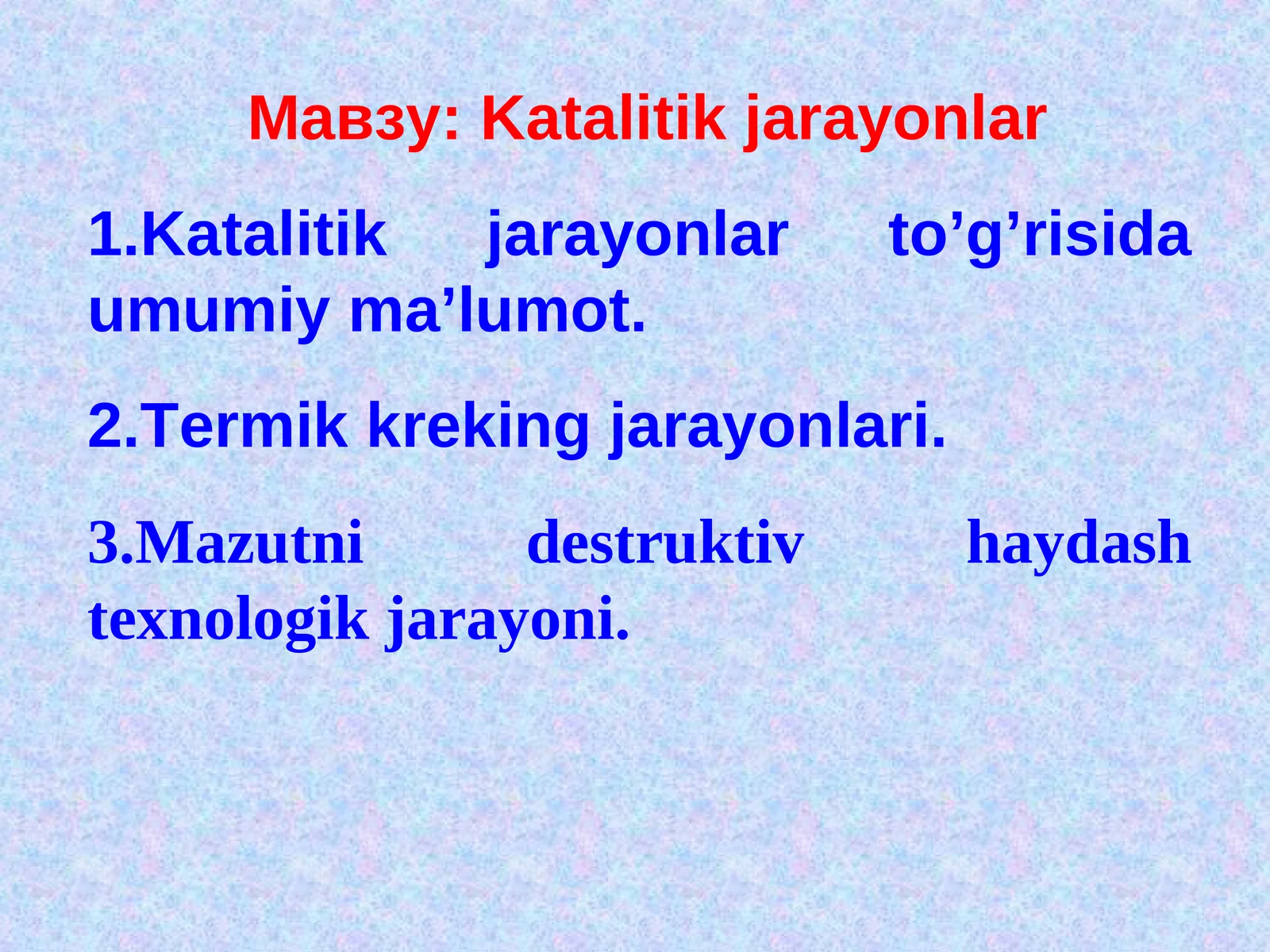 Мавзу: Katalitik jarayonlar

1.Katalitik jarayonlar to’g’risida umumiy ma’lumot.

2.Termik kreking jarayonlari.

3.Mazutni destruktiv haydash texnologik jarayoni.